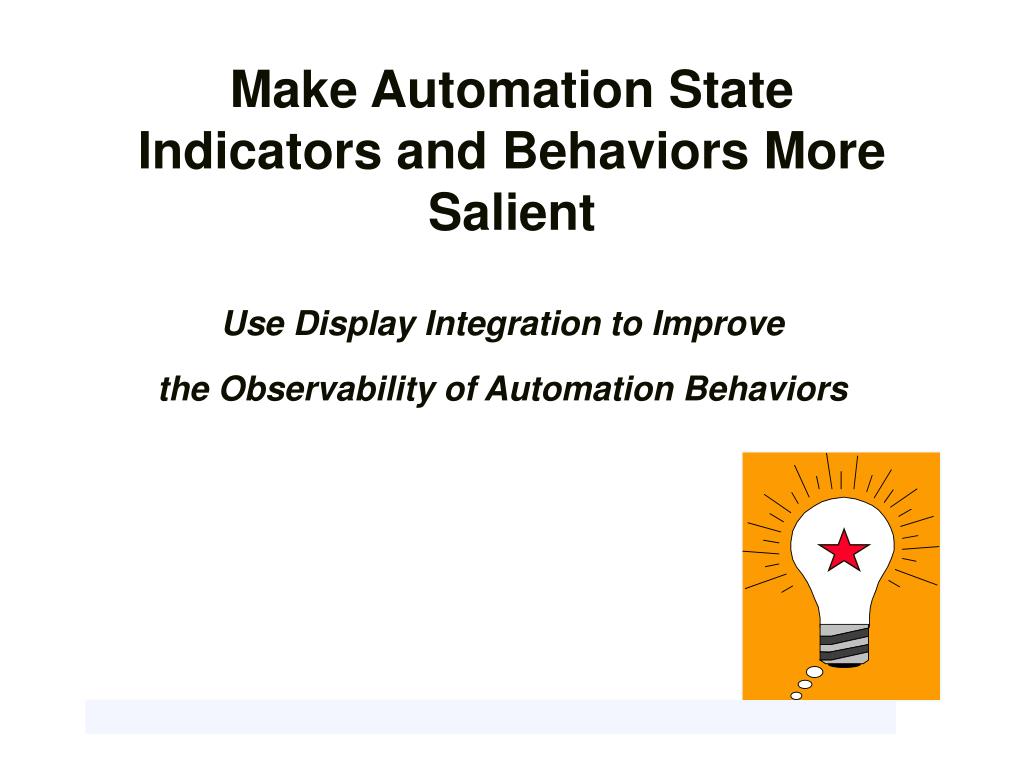 Make Automation State Indicators and Behaviors More Salient

Use Display Integration to Improve

the Observability of Automation Behaviors